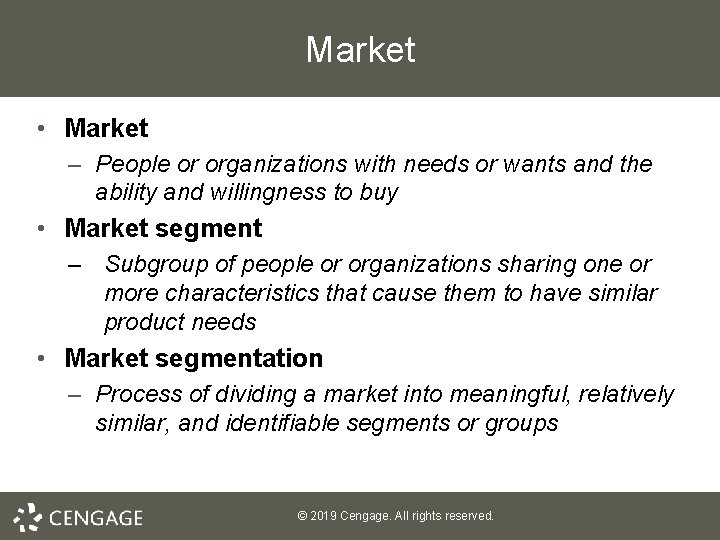 Market

• Market
– People or organizations with needs or wants and the ability and willingness to buy
• Market segment
– Subgroup of people or organizations sharing one or more characteristics that cause them to have similar product needs
• Market segmentation
– Process of dividing a market into meaningful, relatively similar, and identifiable segments or groups

CENGAGE

© 2019 Cengage. All rights reserved.